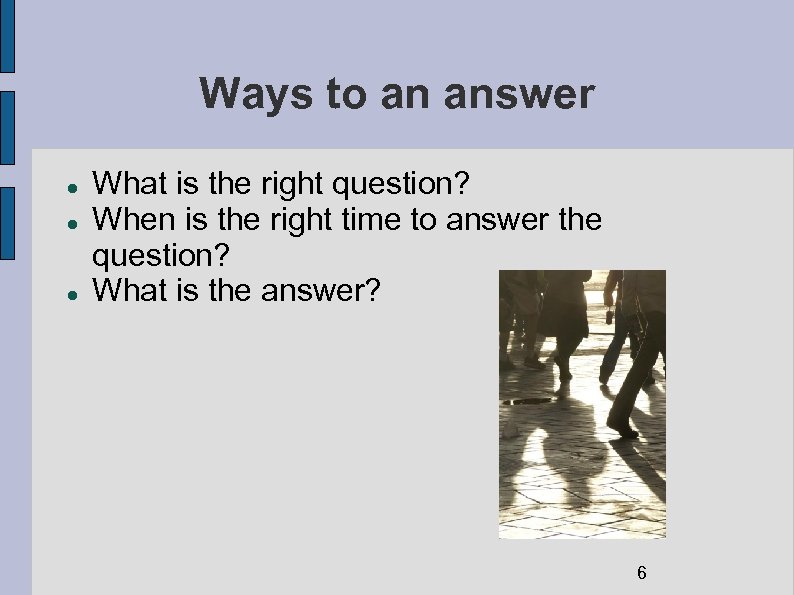 Ways to an answer

- What is the right question?
- When is the right time to answer the question?
- What is the answer?

6